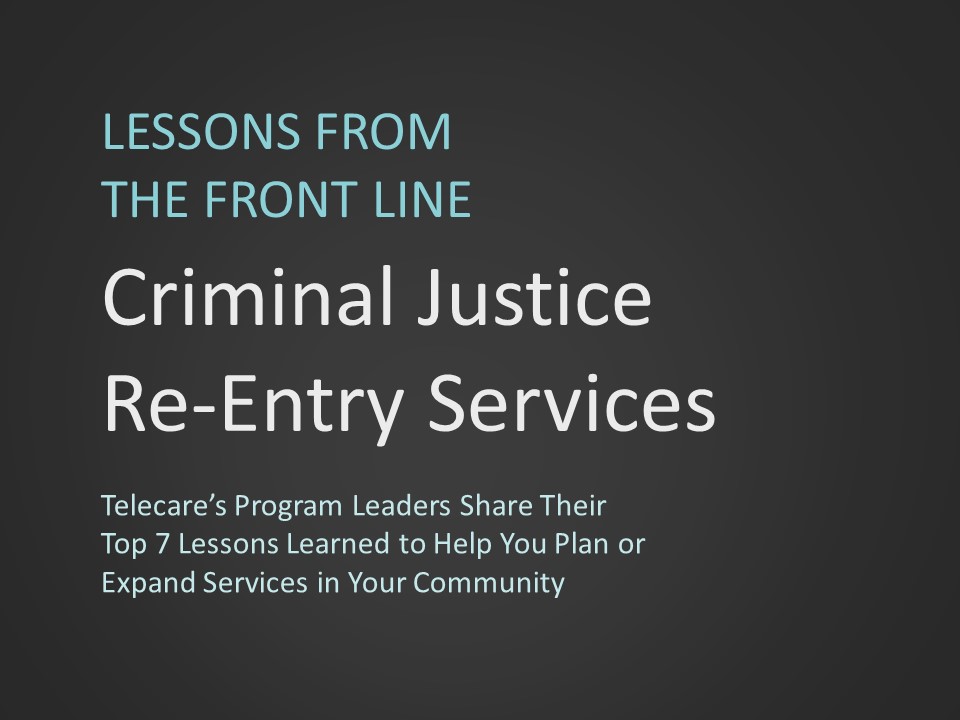 LESSONS FROM
THE FRONT LINE

Criminal Justice
Re-Entry Services

Telecare's Program Leaders Share Their Top 7 Lessons Learned to Help You Plan or Expand Services in Your Community